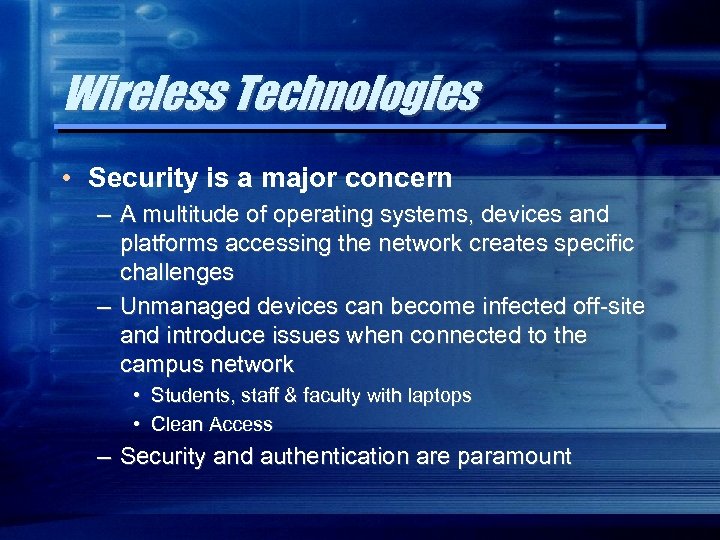 Wireless Technologies

• Security is a major concern
– A multitude of operating systems, devices and platforms accessing the network creates specific challenges
– Unmanaged devices can become infected off-site and introduce issues when connected to the campus network
• Students, staff & faculty with laptops
• Clean Access
– Security and authentication are paramount